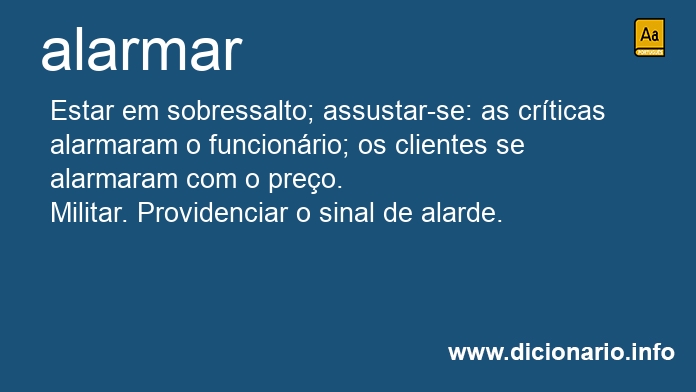 alarmar

Aa
PORTUGUÊS

Estar em sobressalto; assustar-se: as críticas alarmaram o funcionário; os clientes se alarmaram com o preço.
Militar. Providenciar o sinal de alarde.

www.dicionario.info